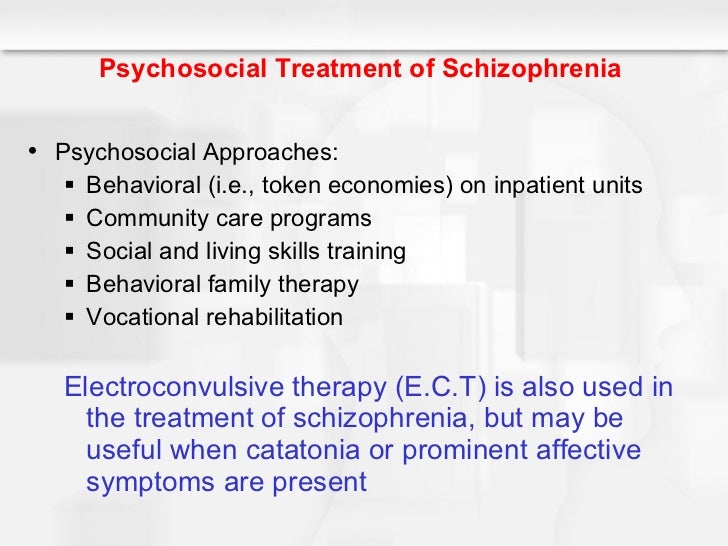 Psychosocial Treatment of Schizophrenia

• Psychosocial Approaches:
▪ Behavioral (i.e., token economies) on inpatient units
▪ Community care programs
▪ Social and living skills training
▪ Behavioral family therapy
▪ Vocational rehabilitation

Electroconvulsive therapy (E.C.T) is also used in the treatment of schizophrenia, but may be useful when catatonia or prominent affective symptoms are present